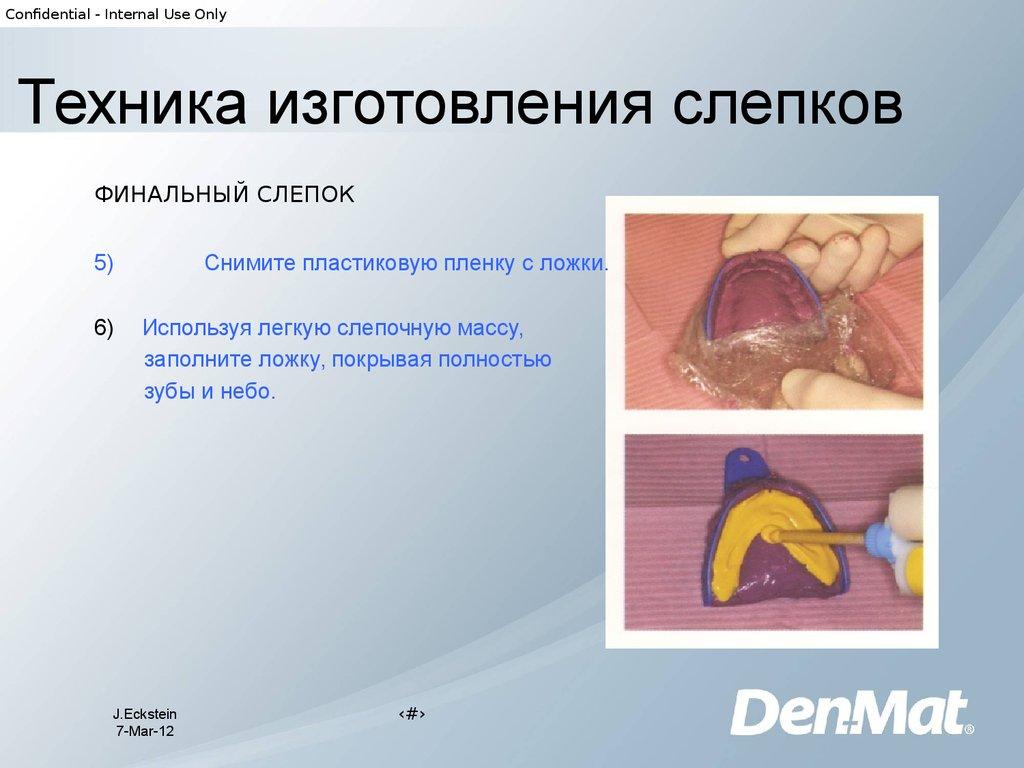 Confidential - Internal Use Only

Техника изготовления слепков

ФИНАЛЬНЫЙ СЛЕПОК

5) Снимите пластиковую пленку с ложки.

6) Используя легкую слепочную массу, заполните ложку, покрывая полностью зубы и небо.

J.Eckstein
7-Mar-12

‹#›

DenMat®